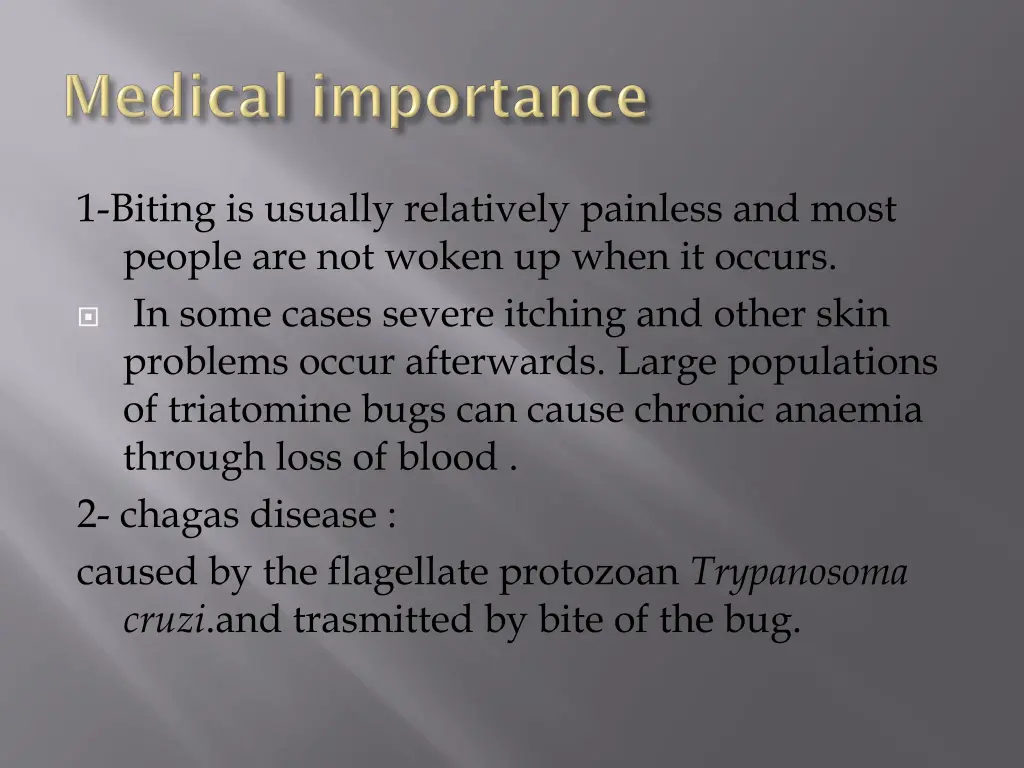 Medical importance

1-Biting is usually relatively painless and most people are not woken up when it occurs.

In some cases severe itching and other skin problems occur afterwards. Large populations of triatomine bugs can cause chronic anaemia through loss of blood .

2- chagas disease :

caused by the flagellate protozoan Trypanosoma cruzi.and trasmitted by bite of the bug.